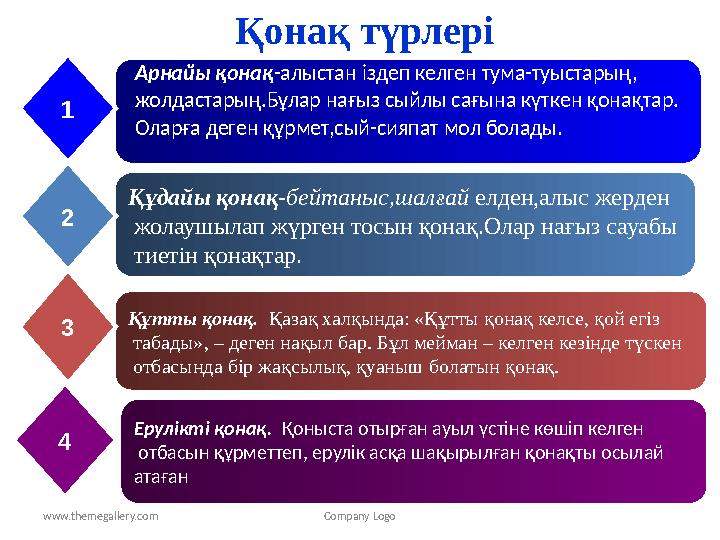 Қонақ түрлері

1

Арнайы қонақ-алыстан іздеп келген тума-туыстарың, жолдастарың.Бұлар нағыз сыйлы сағына күткен қонақтар. Оларға деген құрмет,сый-сияпат мол болады.

2

Құдайы қонақ-бейтаныс,шалғай елден,алыс жерден жолаушылап жүрген тосын қонақ.Олар нағыз сауабы тиетін қонақтар.

3

Құтты қонақ. Қазақ халқында: «Құтты қонақ келсе, қой егіз табады», – деген нақыл бар. Бұл мейман – келген кезінде түскен отбасында бір жақсылық, қуаныш болатын қонақ.

4

Ерулікті қонақ. Қоныста отырған ауыл үстіне көшіп келген отбасын құрметтеп, ерулік асқа шақырылған қонақты осылай атаған

www.themegallery.com

Company Logo